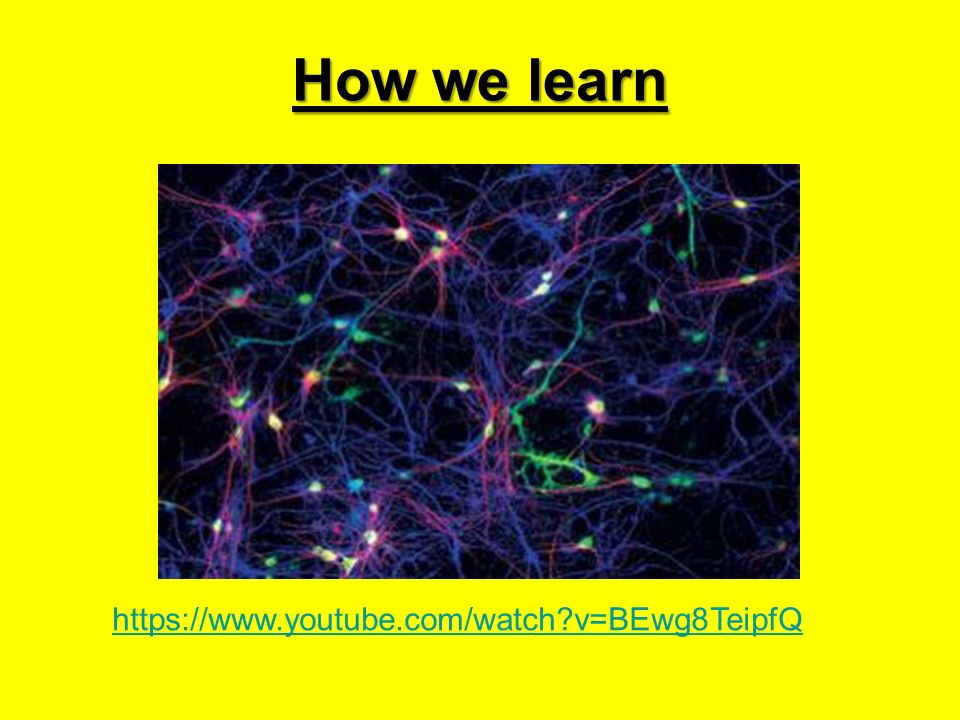 How we learn

https://www.youtube.com/watch?v=BEwg8TeipfQ